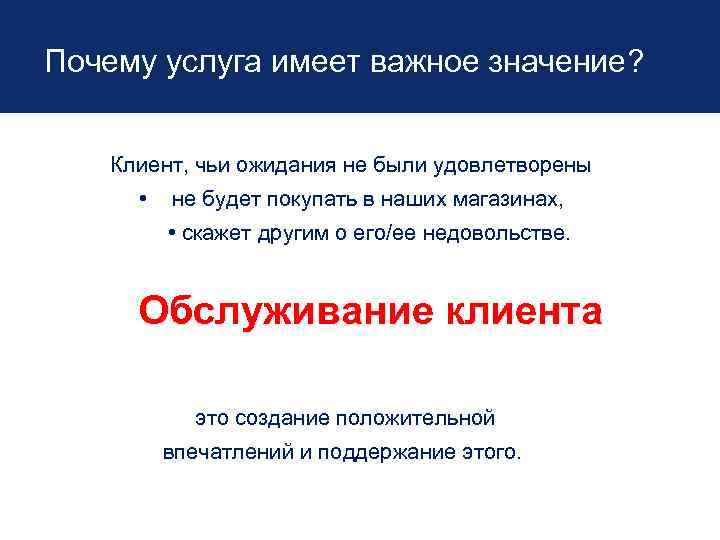 Почему услуга имеет важное значение?

Клиент, чьи ожидания не были удовлетворены

• не будет покупать в наших магазинах,

• скажет другим о его/ее недовольстве.

Обслуживание клиента

это создание положительной впечатлений и поддержание этого.